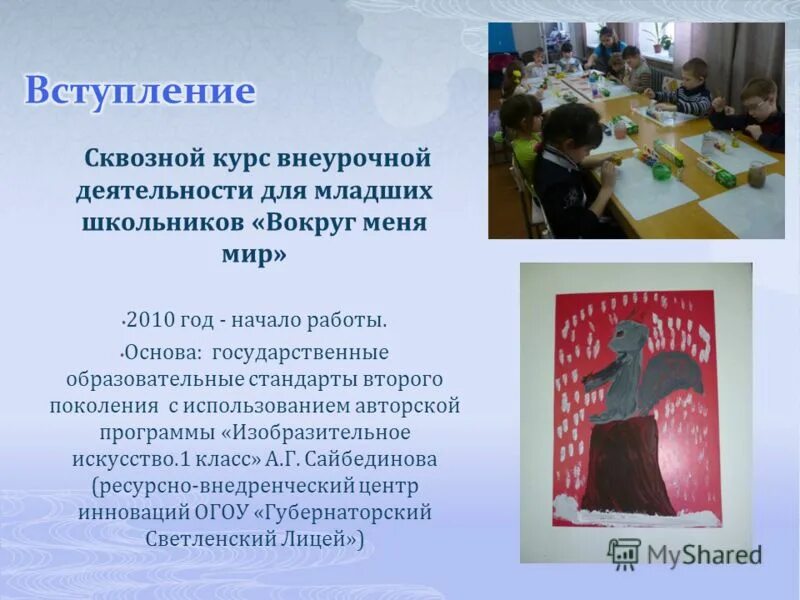 Вступление

Сквозной курс внеурочной деятельности для младших школьников «Вокруг меня мир»

•2010 год - начало работы.

•Основа: государственные образовательные стандарты второго поколения с использованием авторской программы «Изобразительное искусство.1 класс» А.Г. Сайбединова (ресурсно-внедренческий центр инноваций ОГОУ «Губернаторский Светленский Лицей»)

MyShared